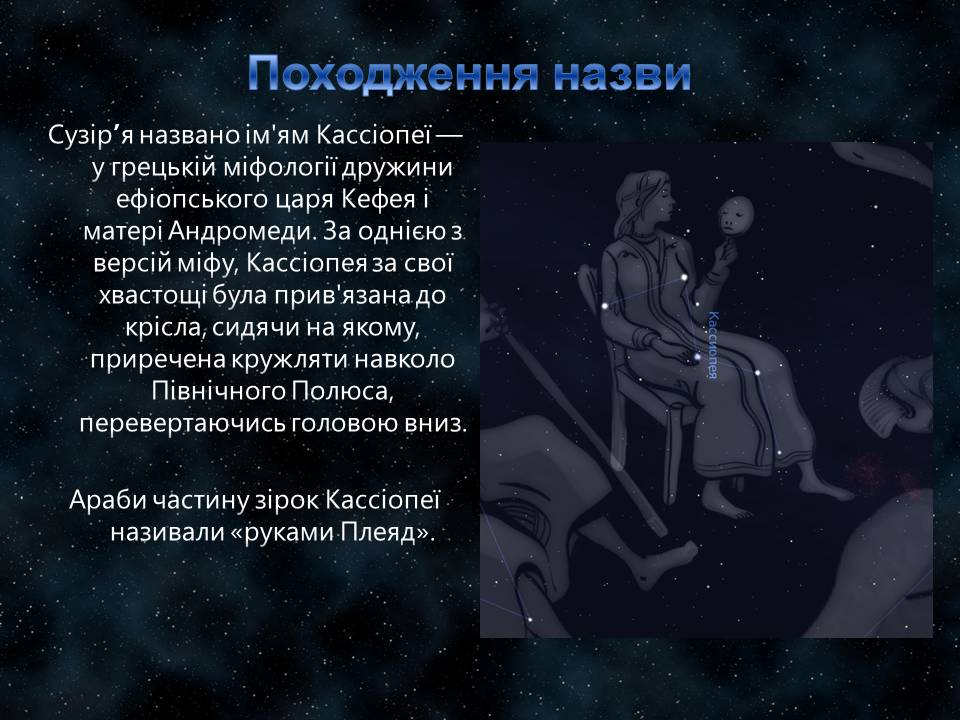 Походження назви

Сузір’я названо ім'ям Кассіопеї — у грецькій міфології дружини ефіопського царя Кефея і матері Андромеди. За однією з версій міфу, Кассіопея за свої хвастощі була прив'язана до крісла, сидячи на якому, приречена кружляти навколо Північного Полюса, перевертаючись головою вниз.

Араби частину зірок Кассіопеї називали «руками Плеяд».

Кассиопея